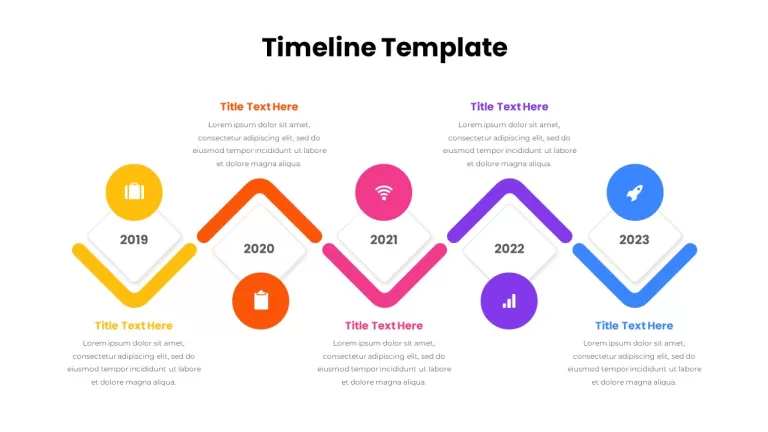 Timeline Template

Title Text Here

Lorem ipsum dolor sit amet, consectetur adipiscing elit, sed do eiusmod tempor incididunt ut labore et dolore magna aliqua.

Title Text Here

Lorem ipsum dolor sit amet, consectetur adipiscing elit, sed do eiusmod tempor incididunt ut labore et dolore magna aliqua.

2019

2020

2021

2022

2023

Title Text Here

Lorem ipsum dolor sit amet, consectetur adipiscing elit, sed do eiusmod tempor incididunt ut labore et dolore magna aliqua.

Title Text Here

Lorem ipsum dolor sit amet, consectetur adipiscing elit, sed do eiusmod tempor incididunt ut labore et dolore magna aliqua.

Title Text Here

Lorem ipsum dolor sit amet, consectetur adipiscing elit, sed do eiusmod tempor incididunt ut labore et dolore magna aliqua.